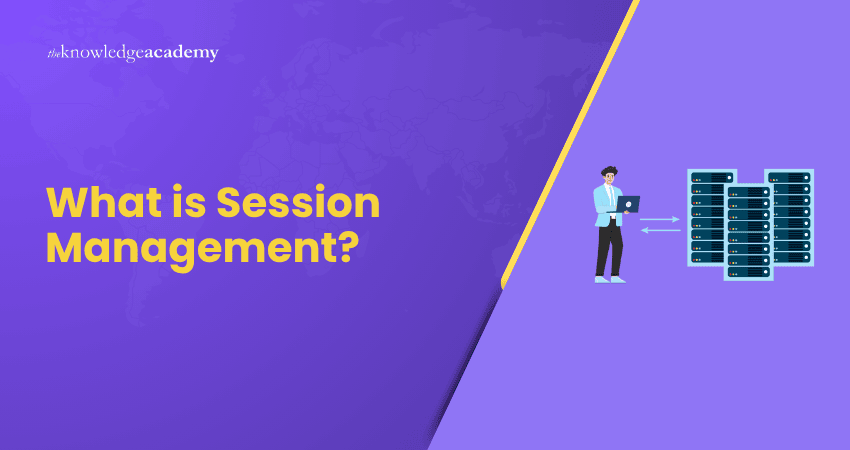 theknowledgeacademy

What is Session Management?